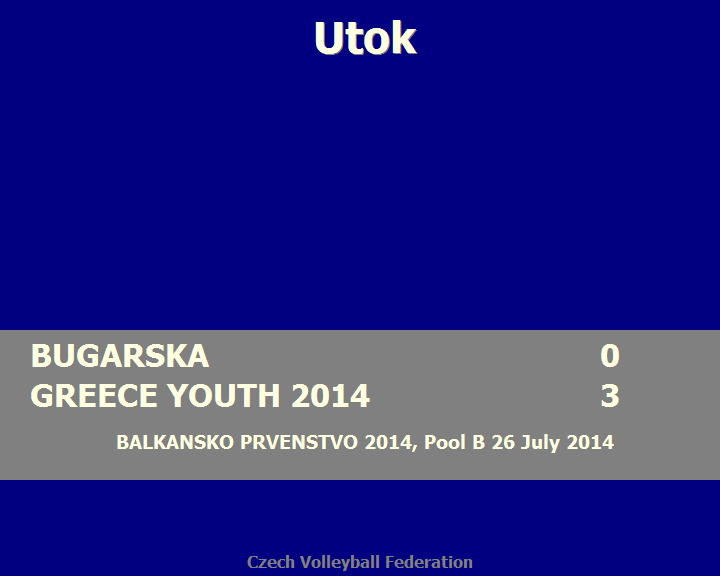 Utok

BUGARSKA 0
GREECE YOUTH 2014 3

BALKANSKO PRVENSTVO 2014, Pool B 26 July 2014

Czech Volleyball Federation